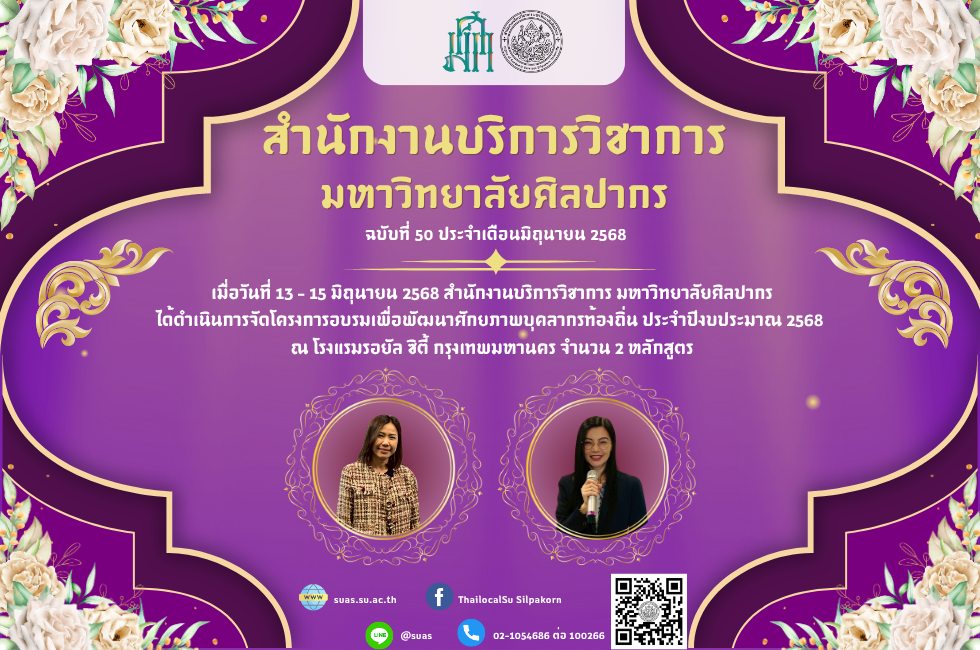 สำนักงานบริการวิชาการ
มหาวิทยาลัยศิลปากร

ฉบับที่ 50 ประจำเดือนมิถุนายน 2568

เมื่อวันที่ 13 - 15 มิถุนายน 2568 สำนักงานบริการวิชาการ มหาวิทยาลัยศิลปากร ได้ดำเนินการจัดโครงการอบรมเพื่อพัฒนาศักยภาพบุคลากรท้องถิ่น ประจำปีงบประมาณ 2568 ณ โรงแรมรอยัล ซิตี้ กรุงเทพมหานคร จำนวน 2 หลักสูตร

www suas.su.ac.th
ThailocalSu Silpakorn
LINE @suas
02-1054686 ต่อ 100266